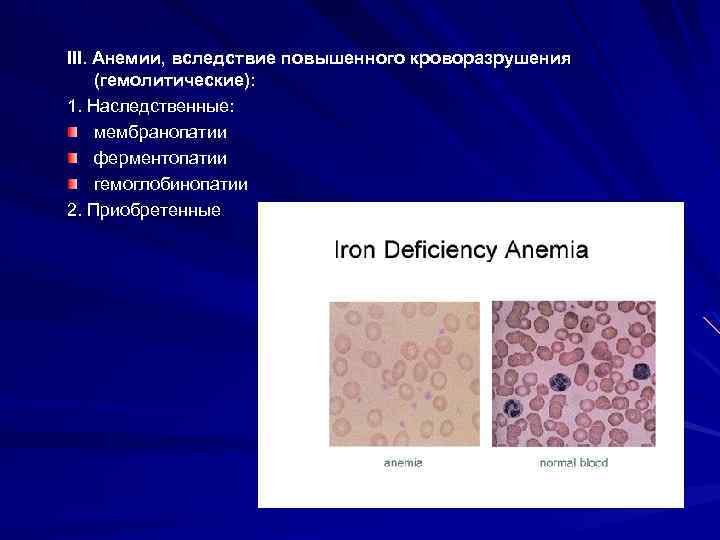 III. Анемии, вследствие повышенного кроворазрушения (гемолитические):

1. Наследственные:

мембранопатии

ферментопатии

гемоглобинопатии

2. Приобретенные

Iron Deficiency Anemia

anemia

normal blood